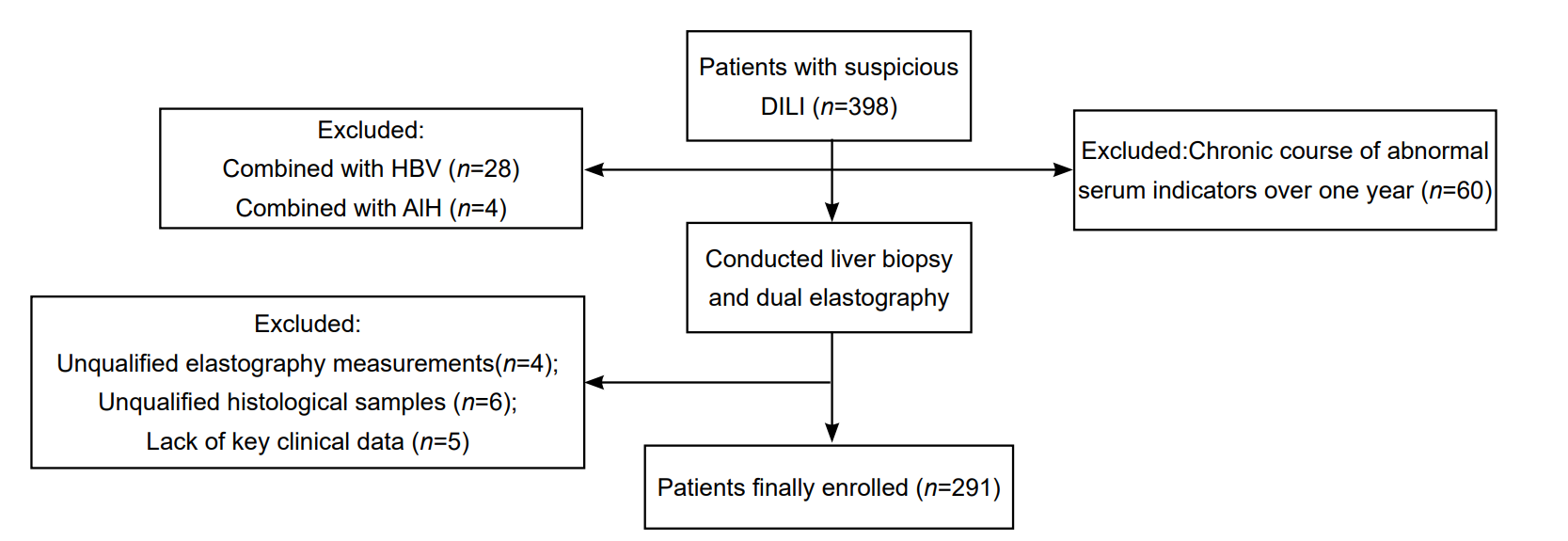 Patients with suspicious DILI ($n$=398)

Excluded:
Combined with HBV ($n$=28)
Combined with AIH ($n$=4)

Excluded:Chronic course of abnormal serum indicators over one year ($n$=60)

Conducted liver biopsy and dual elastography

Excluded:
Unqualified elastography measurements($n$=4);
Unqualified histological samples ($n$=6);
Lack of key clinical data ($n$=5)

Patients finally enrolled ($n$=291)